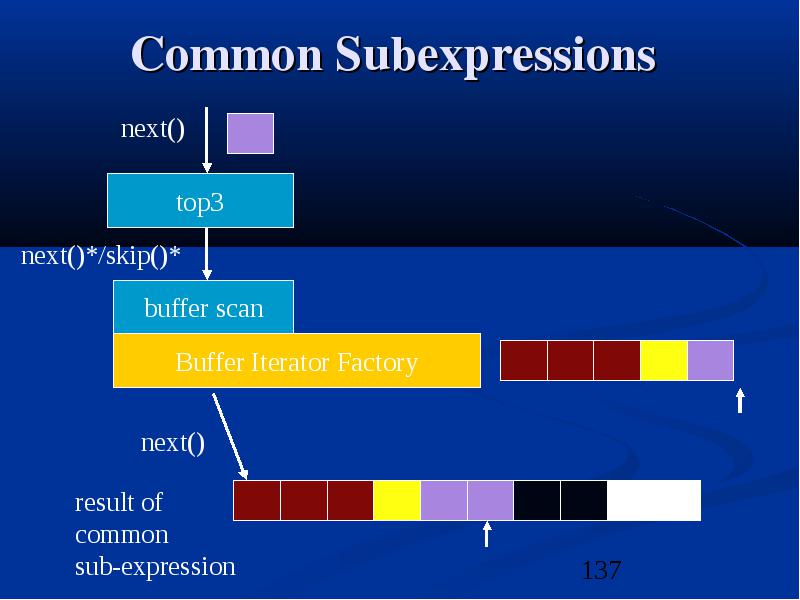 Common Subexpressions

next()

top3

next()*/skip()*

buffer scan

Buffer Iterator Factory

next()

result of common sub-expression

137